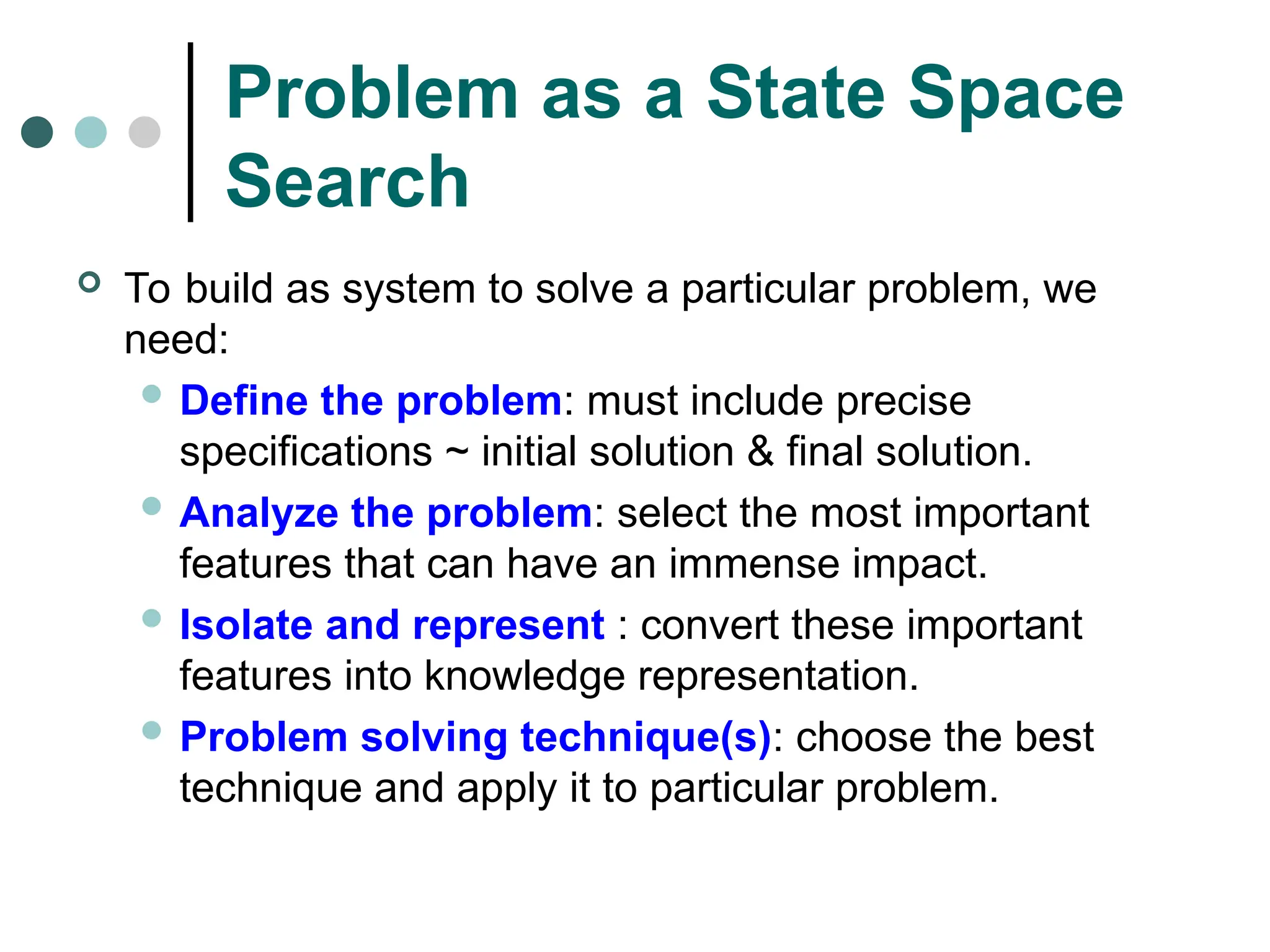 Problem as a State Space Search

To build as system to solve a particular problem, we need:

Define the problem: must include precise specifications ~ initial solution & final solution.

Analyze the problem: select the most important features that can have an immense impact.

Isolate and represent : convert these important features into knowledge representation.

Problem solving technique(s): choose the best technique and apply it to particular problem.